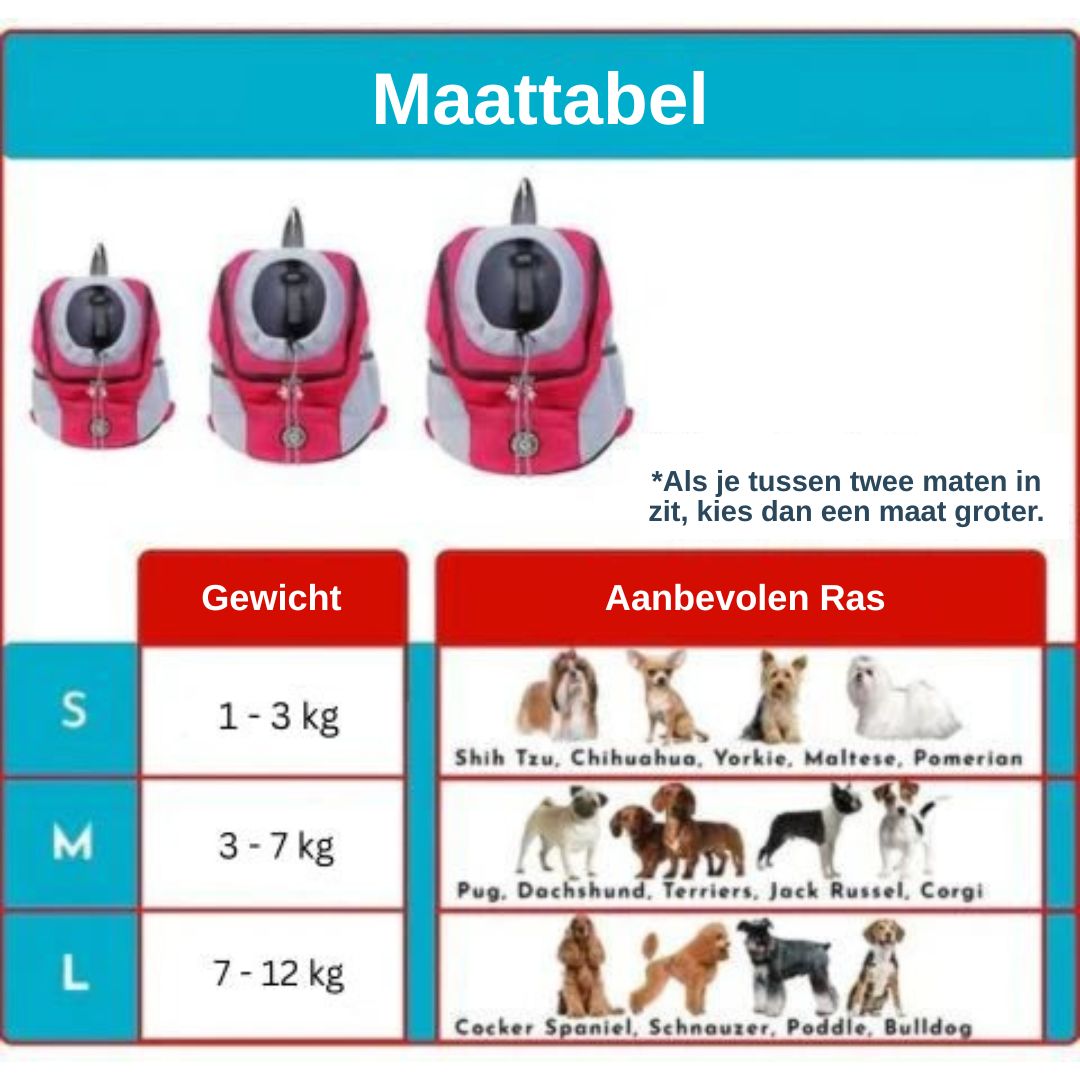 Maattabel

*Als je tussen twee maten in zit, kies dan een maat groter.

| | Gewicht | Aanbevolen Ras |
|---|---|---|
| S | 1 - 3 kg | Shih Tzu, Chihuahua, Yorkie, Maltese, Pomerian |
| M | 3 - 7 kg | Pug, Dachshund, Terriers, Jack Russel, Corgi |
| L | 7 - 12 kg | Cocker Spaniel, Schnauzer, Poddle, Bulldog |